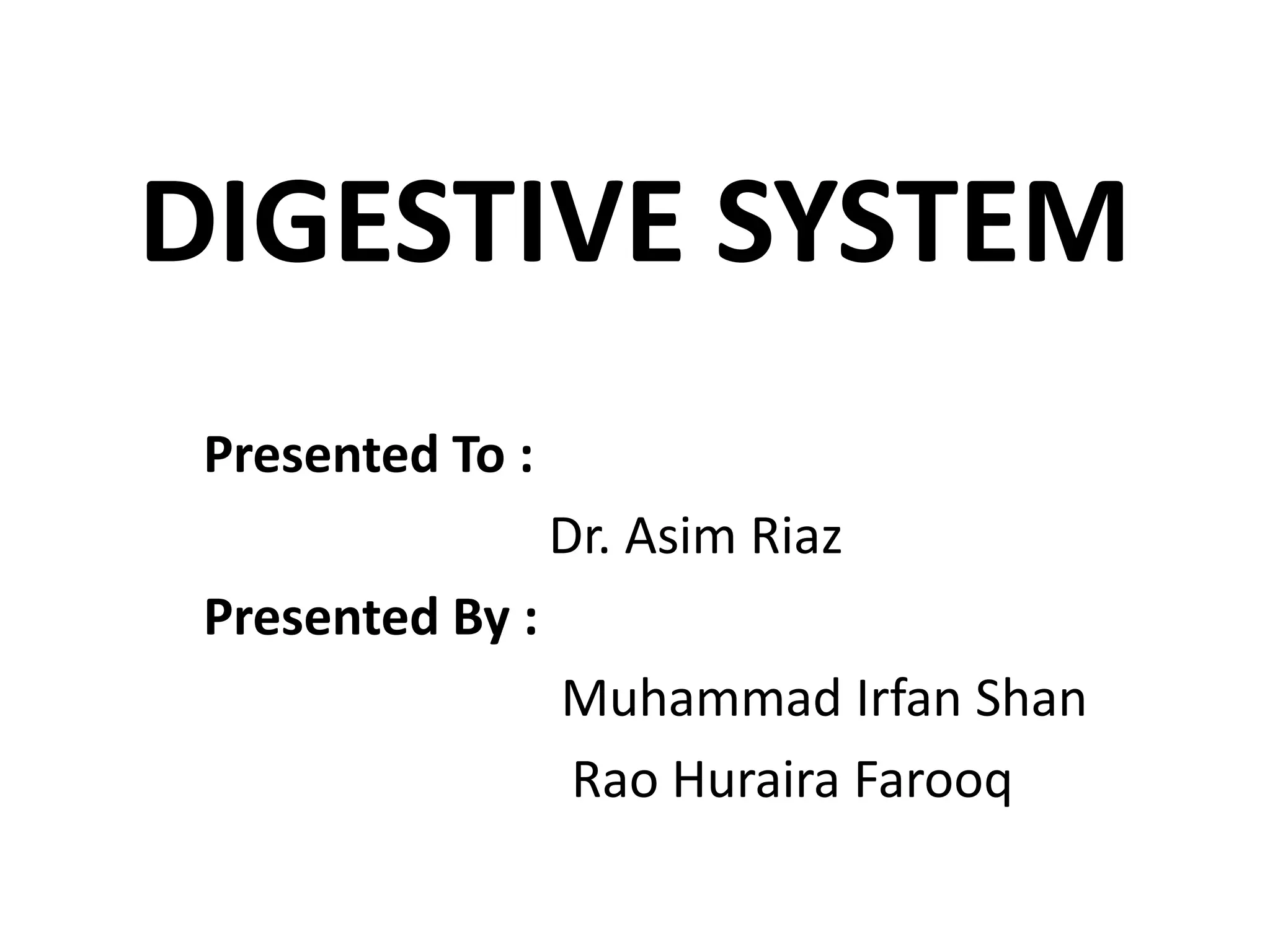 DIGESTIVE SYSTEM

Presented To :

Dr. Asim Riaz

Presented By :

Muhammad Irfan Shan

Rao Huraira Farooq